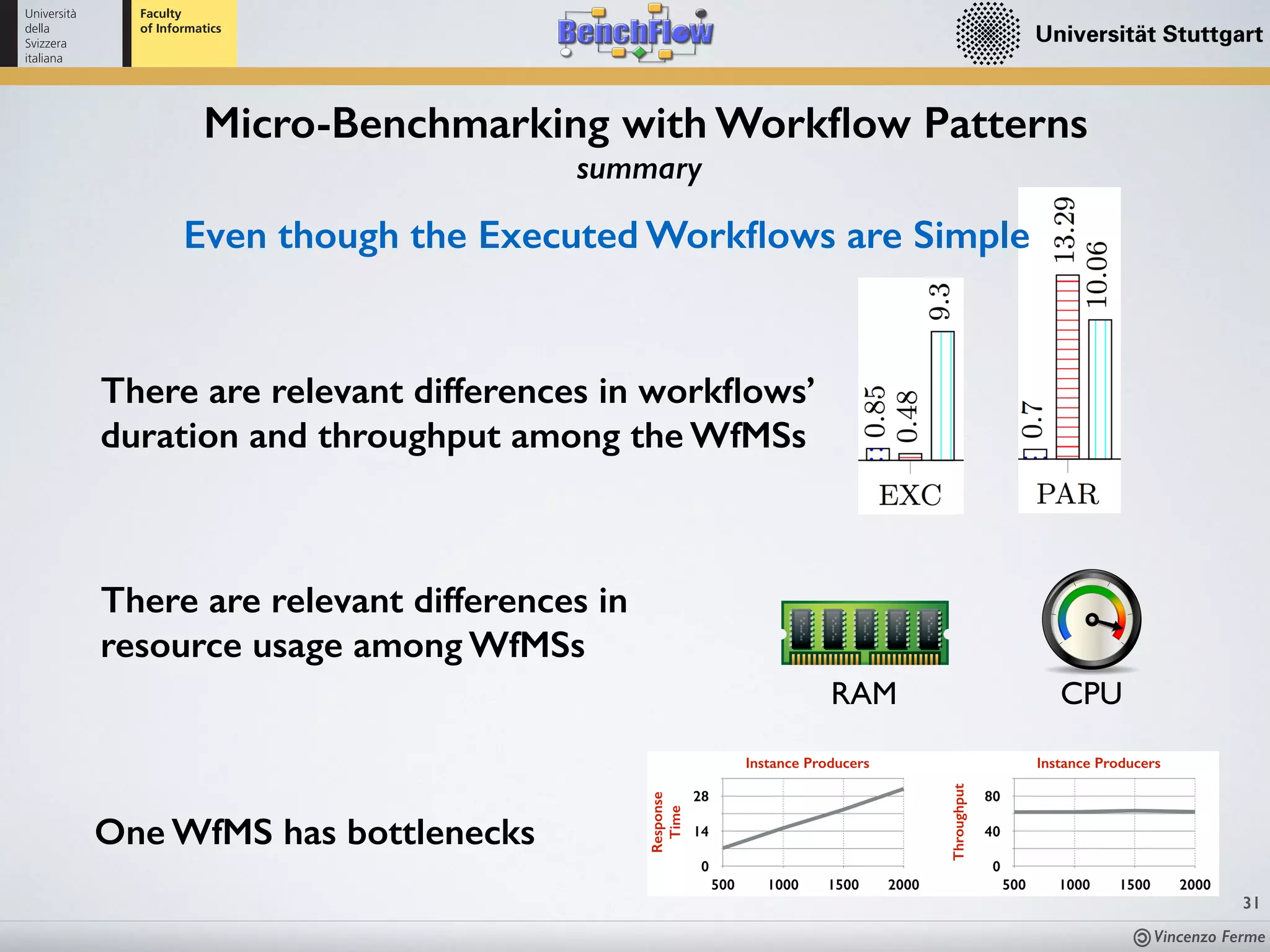 Università della Svizzera italiana

Faculty of Informatics

BenchFlow

Universität Stuttgart

Micro-Benchmarking with Workflow Patterns

summary

Even though the Executed Workflows are Simple

There are relevant differences in workflows' duration and throughput among the WfMSs

0.85 0.48 9.3
EXC

0.7 13.29 10.06
PAR

There are relevant differences in resource usage among WfMSs

RAM

CPU

One WfMS has bottlenecks

Instance Producers

Response Time

28
14
0
500 1000 1500 2000

Instance Producers

Throughput

80
40
0
500 1000 1500 2000

31

Vincenzo Ferme